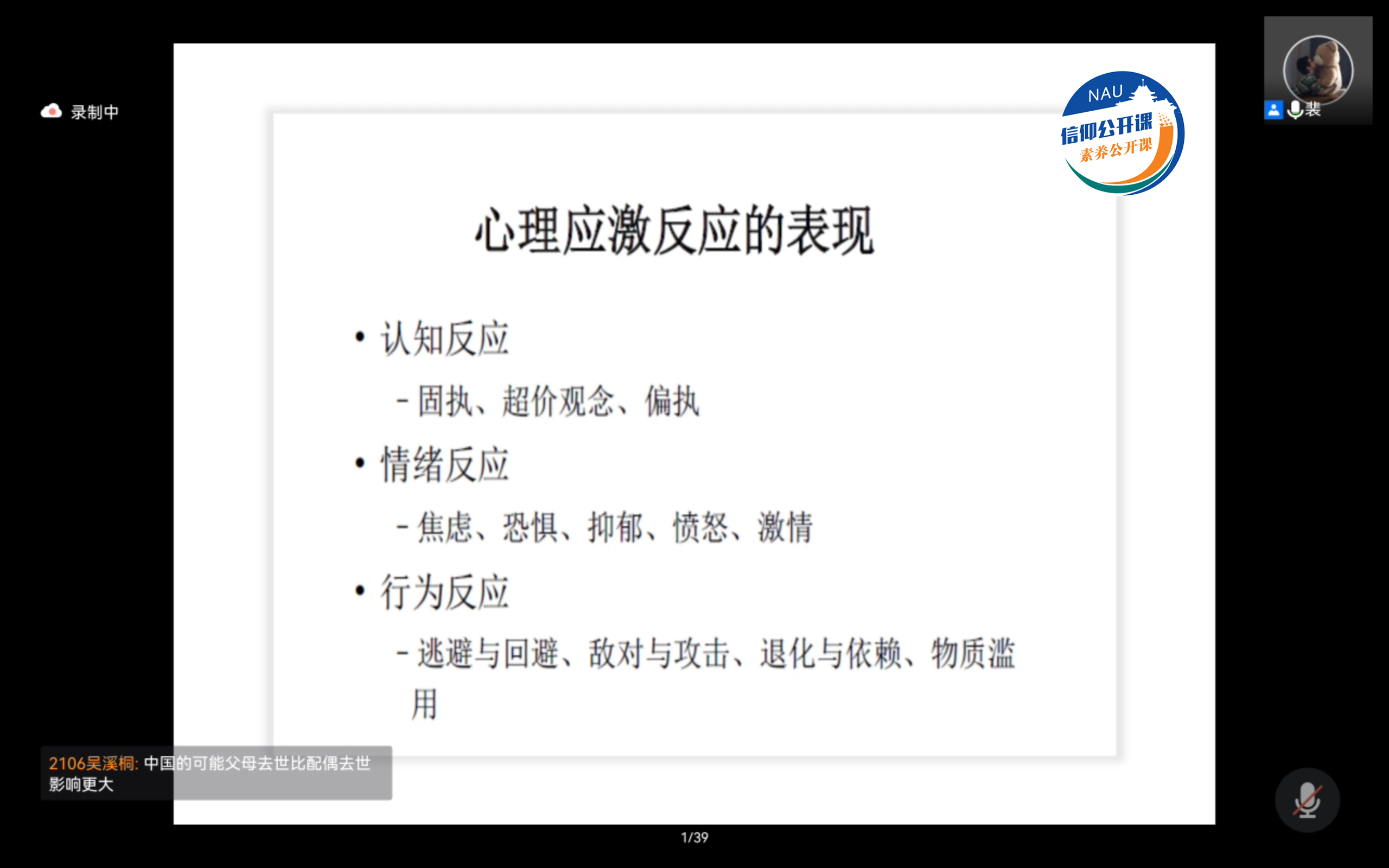 录制中

NAU
信仰公开课
素养公开课

裴

心理应激反应的表现

• 认知反应
– 固执、超价观念、偏执
• 情绪反应
– 焦虑、恐惧、抑郁、愤怒、激情
• 行为反应
– 逃避与回避、敌对与攻击、退化与依赖、物质滥用

2106吴溪桐: 中国的可能父母去世比配偶去世影响更大

1/39